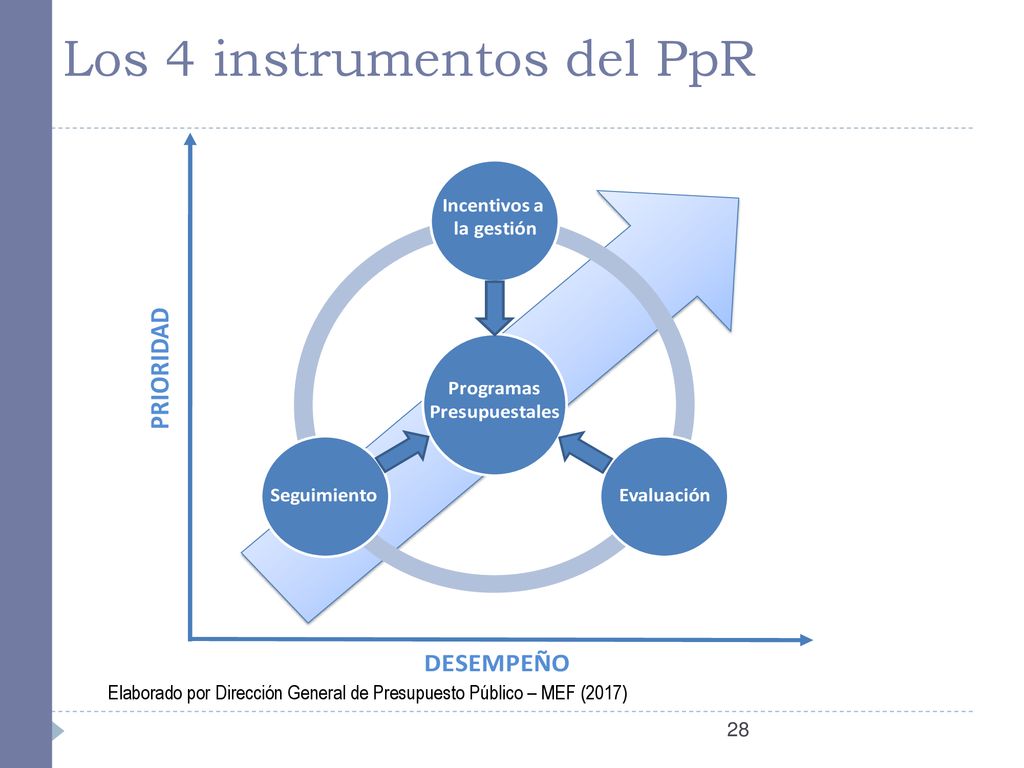 Los 4 instrumentos del PpR

PRIORIDAD

Incentivos a la gestión

Programas Presupuestales

Seguimiento

Evaluación

DESEMPEÑO

Elaborado por Dirección General de Presupuesto Público – MEF (2017)

28